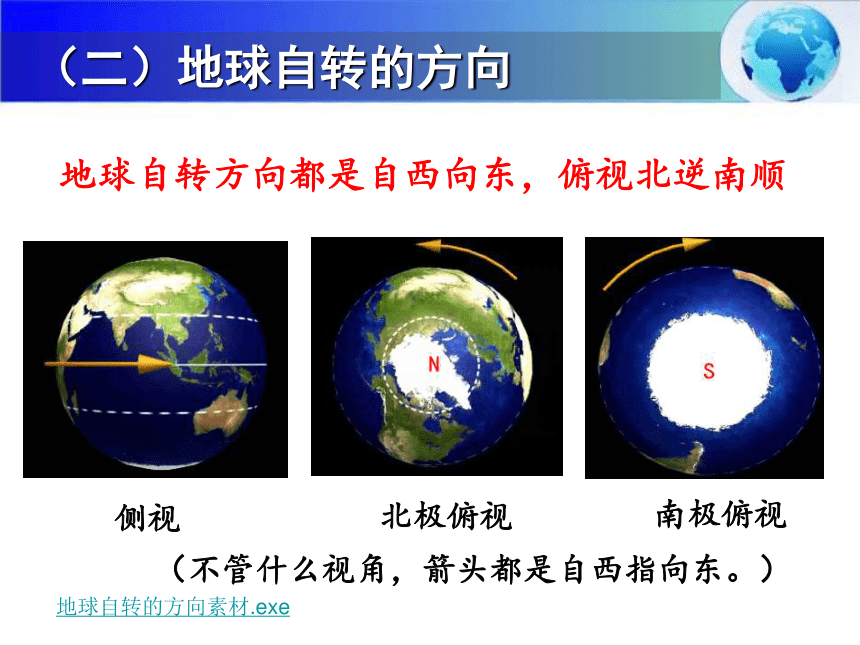 （二）地球自转的方向

地球自转方向都是自西向东，俯视北逆南顺

N

S

侧视

北极俯视

南极俯视

（不管什么视角，箭头都是自西指向东。）

地球自转的方向素材.exe